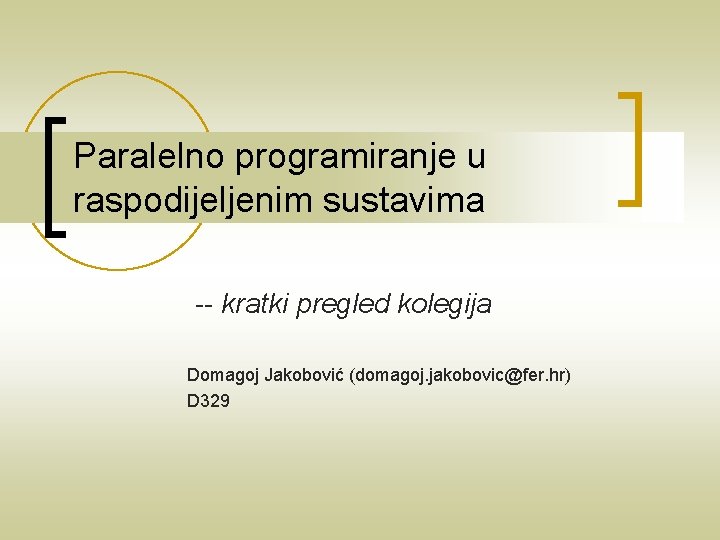 Paralelno programiranje u raspodijeljenim sustavima

-- kratki pregled kolegija

Domagoj Jakobović (domagoj.jakobovic@fer.hr)
D329